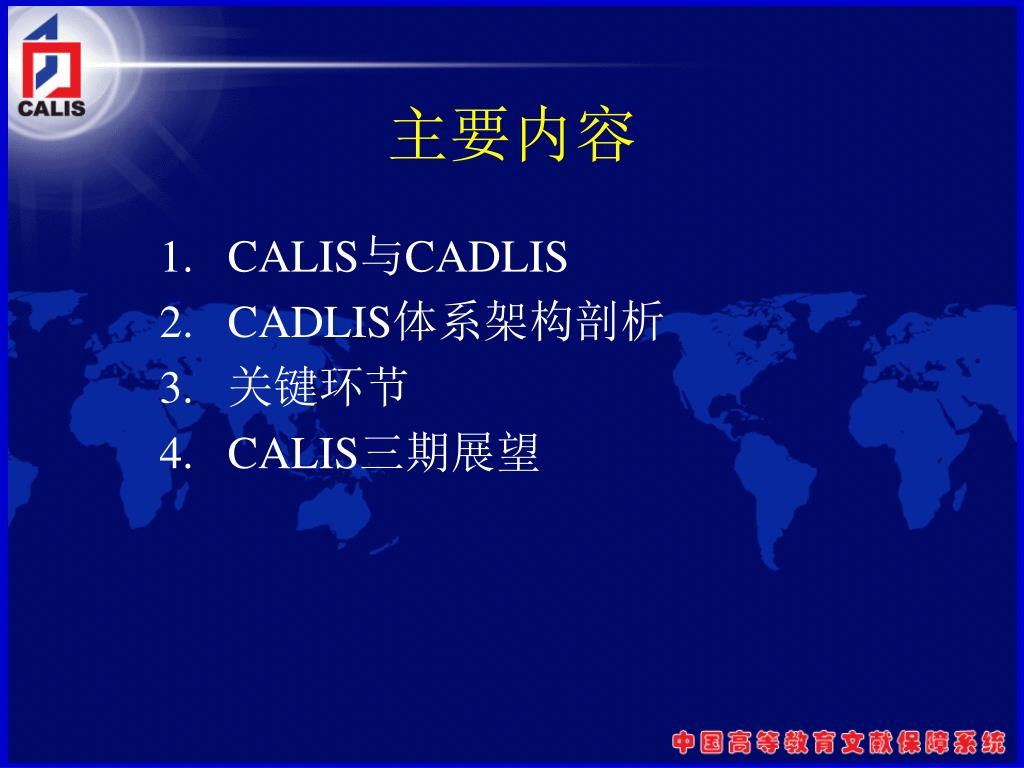 CALIS

主要内容

1. CALIS与CADLIS
2. CADLIS体系架构剖析
3. 关键环节
4. CALIS三期展望

中国高等教育文献保障系统